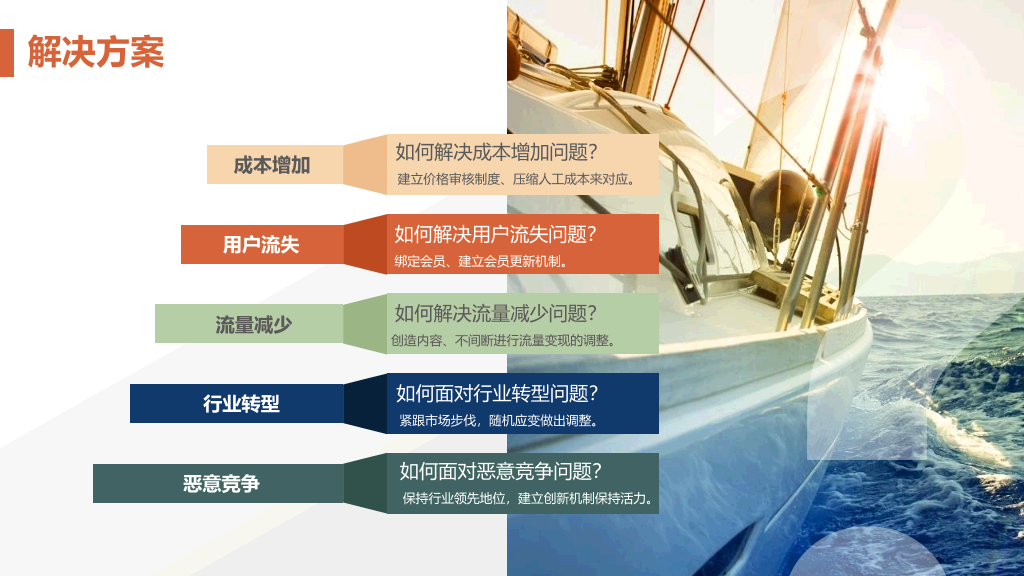 解决方案

成本增加

如何解决成本增加问题?

建立价格审核制度、压缩人工成本来对应。

用户流失

如何解决用户流失问题?

绑定会员、建立会员更新机制。

流量减少

如何解决流量减少问题?

创造内容、不间断进行流量变现的调整。

行业转型

如何面对行业转型问题?

紧跟市场步伐，随机应变做出调整。

恶意竞争

如何面对恶意竞争问题?

保持行业领先地位，建立创新机制保持活力。